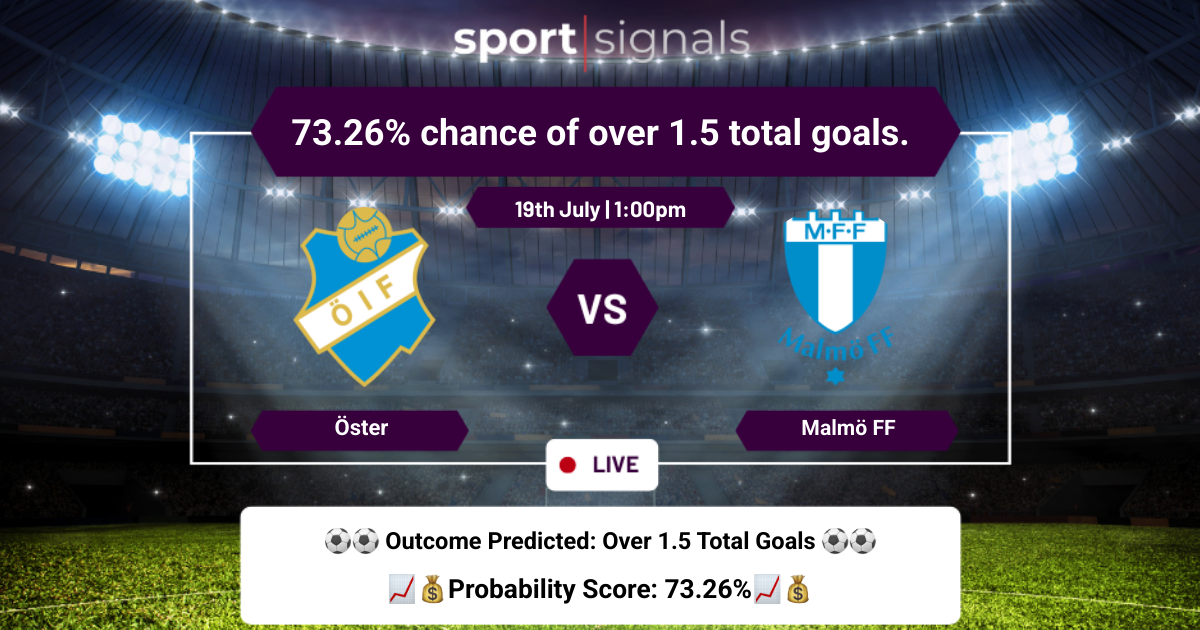 sport|signals

73.26% chance of over 1.5 total goals.

19th July | 1:00pm

ÖIF

VS

M·F·F

Malmö FF

Öster

Malmö FF

LIVE

⚽⚽ Outcome Predicted: Over 1.5 Total Goals ⚽⚽

📈💰Probability Score: 73.26%📈💰